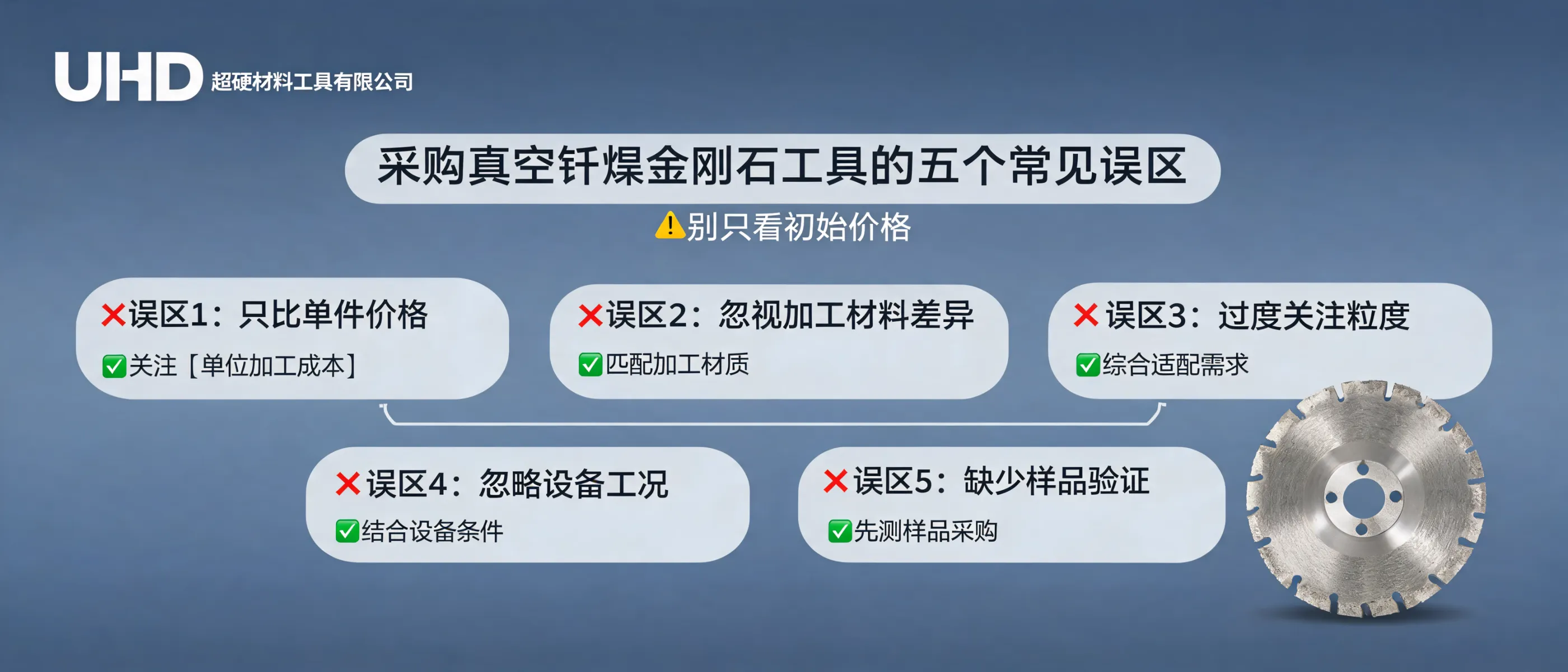 UHD 超硬材料工具有限公司

采购真空钎焊金刚石工具的五个常见误区

⚠别只看初始价格

❌误区1：只比单件价格
✅关注［单位加工成本］

❌误区2：忽视加工材料差异
✅匹配加工材质

❌误区3：过度关注粒度
✅综合适配需求

❌误区4：忽略设备工况
✅结合设备条件

❌误区5：缺少样品验证
✅先测样品采购